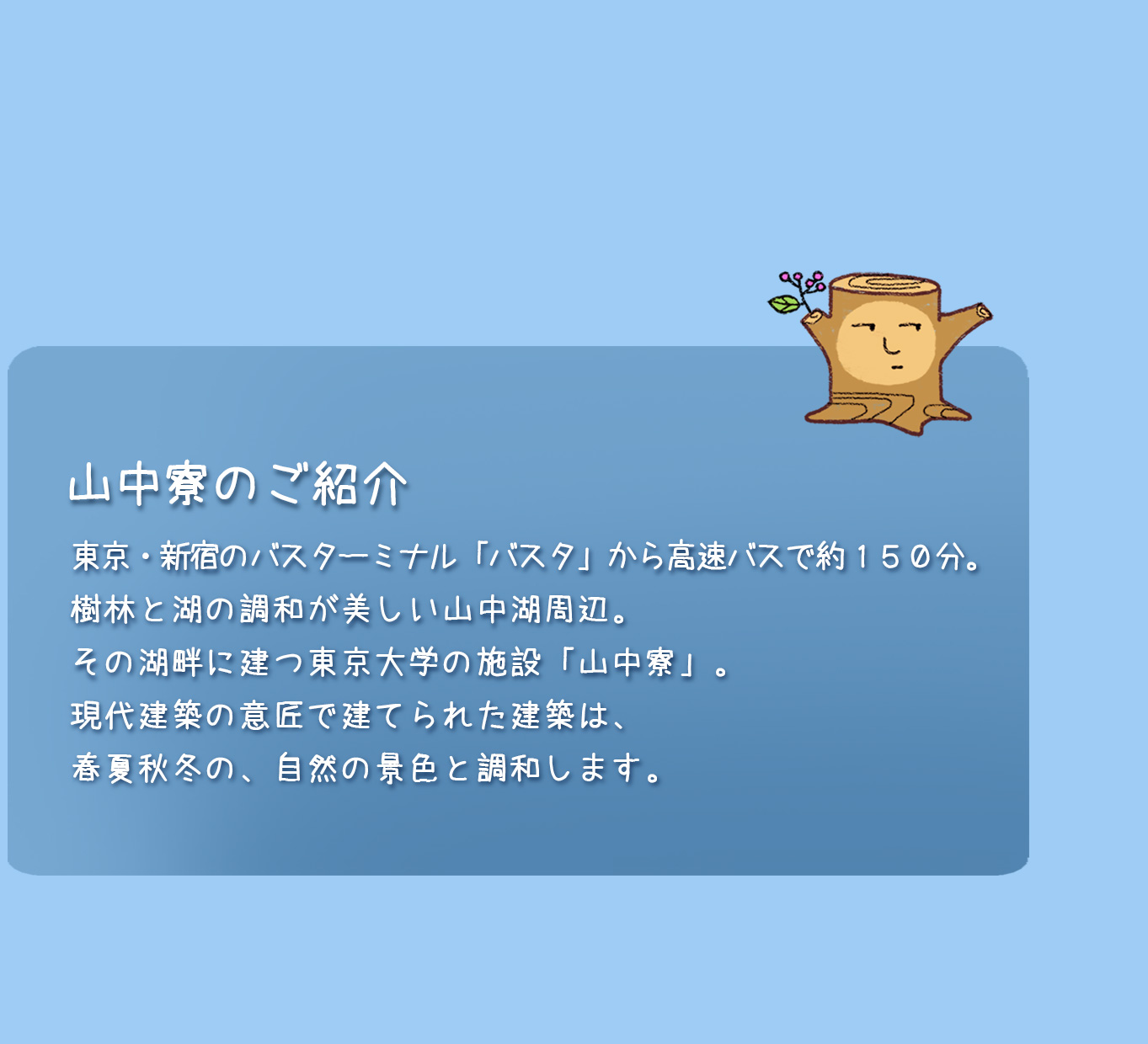 山中寮のご紹介

東京・新宿のバスターミナル「バスタ」から高速バスで約１５０分。
樹林と湖の調和が美しい山中湖周辺。
その湖畔に建つ東京大学の施設「山中寮」。
現代建築の意匠で建てられた建築は、
春夏秋冬の、自然の景色と調和します。